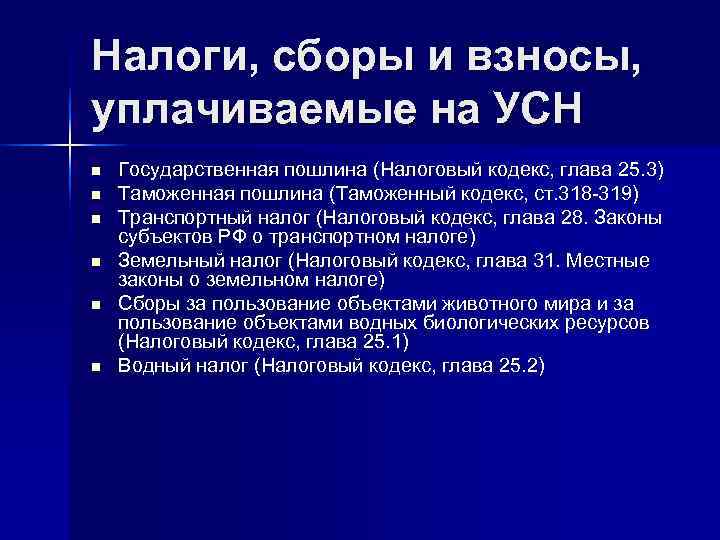 Налоги, сборы и взносы, уплачиваемые на УСН

- Государственная пошлина (Налоговый кодекс, глава 25.3)
- Таможенная пошлина (Таможенный кодекс, ст.318-319)
- Транспортный налог (Налоговый кодекс, глава 28. Законы субъектов РФ о транспортном налоге)
- Земельный налог (Налоговый кодекс, глава 31. Местные законы о земельном налоге)
- Сборы за пользование объектами животного мира и за пользование объектами водных биологических ресурсов (Налоговый кодекс, глава 25.1)
- Водный налог (Налоговый кодекс, глава 25.2)